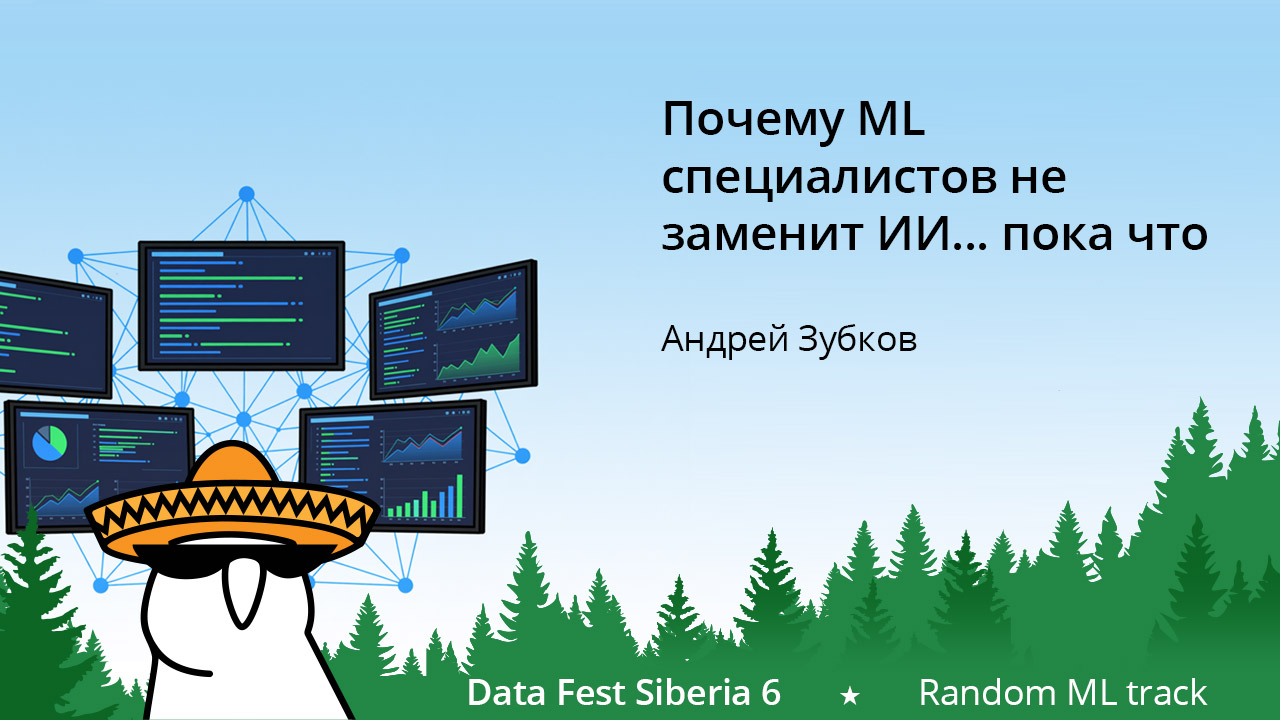 Почему ML специалистов не заменит ИИ… пока что

Андрей Зубков

Data Fest Siberia 6 ★ Random ML track